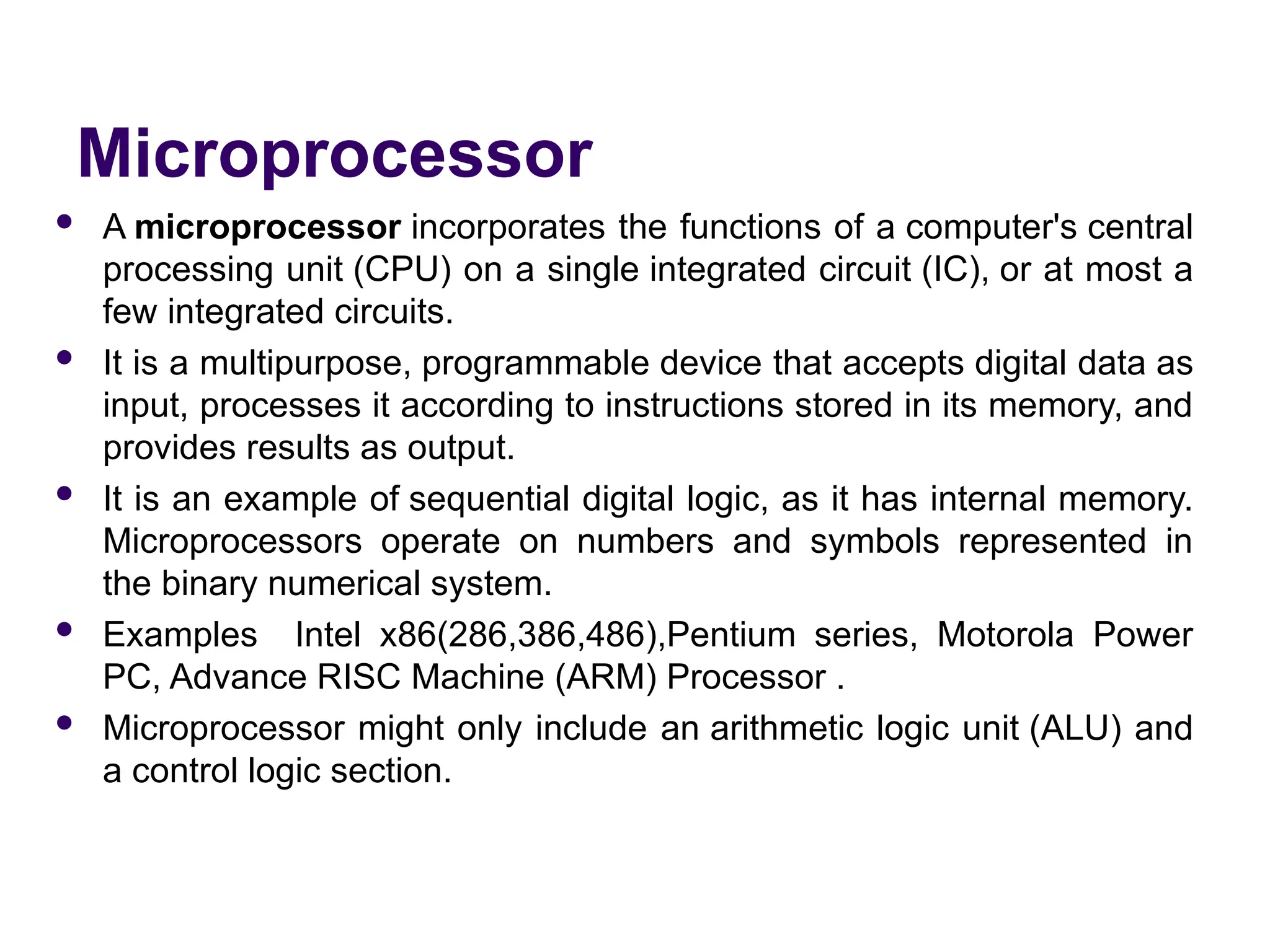 Microprocessor

• A microprocessor incorporates the functions of a computer's central processing unit (CPU) on a single integrated circuit (IC), or at most a few integrated circuits.

• It is a multipurpose, programmable device that accepts digital data as input, processes it according to instructions stored in its memory, and provides results as output.

• It is an example of sequential digital logic, as it has internal memory. Microprocessors operate on numbers and symbols represented in the binary numerical system.

• Examples Intel x86(286,386,486),Pentium series, Motorola Power PC, Advance RISC Machine (ARM) Processor .

• Microprocessor might only include an arithmetic logic unit (ALU) and a control logic section.